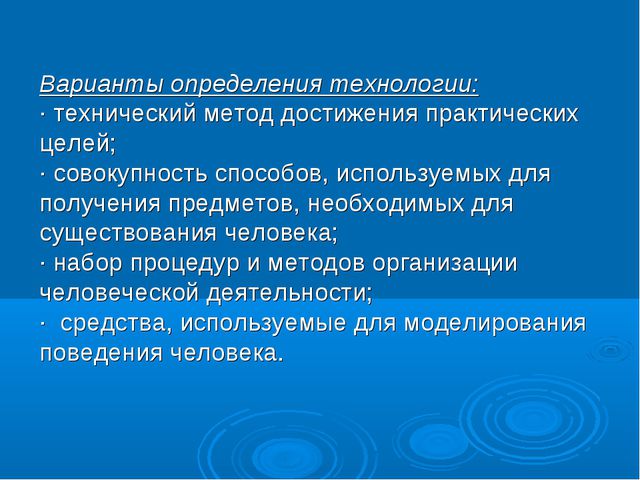 Варианты определения технологии:

· технический метод достижения практических целей;

· совокупность способов, используемых для получения предметов, необходимых для существования человека;

· набор процедур и методов организации человеческой деятельности;

· средства, используемые для моделирования поведения человека.